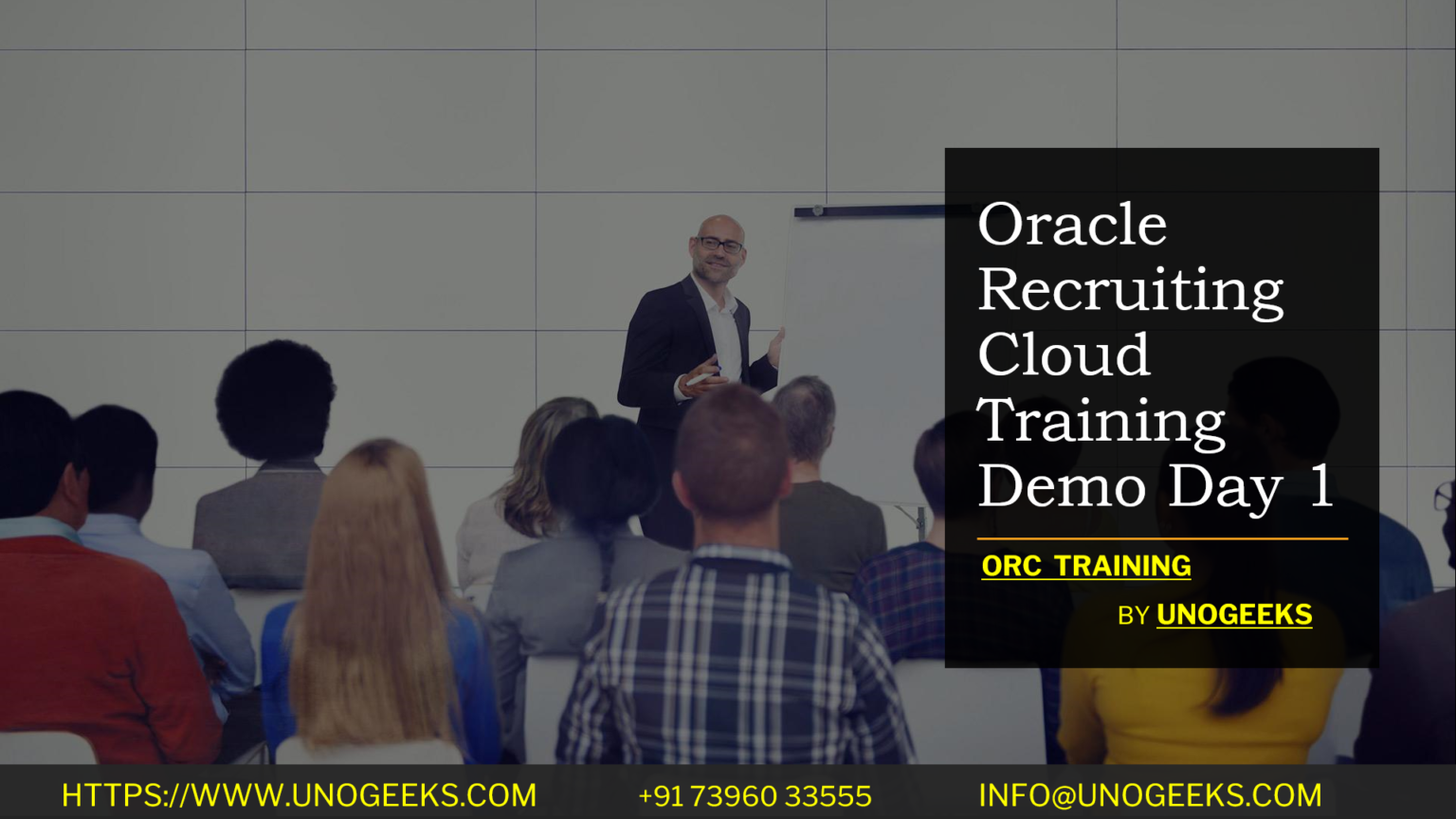 Oracle Recruiting Cloud Training Demo Day 1

ORC TRAINING

BY UNOGEEKS

HTTPS://WWW.UNOGEEKS.COM +91 73960 33555 INFO@UNOGEEKS.COM